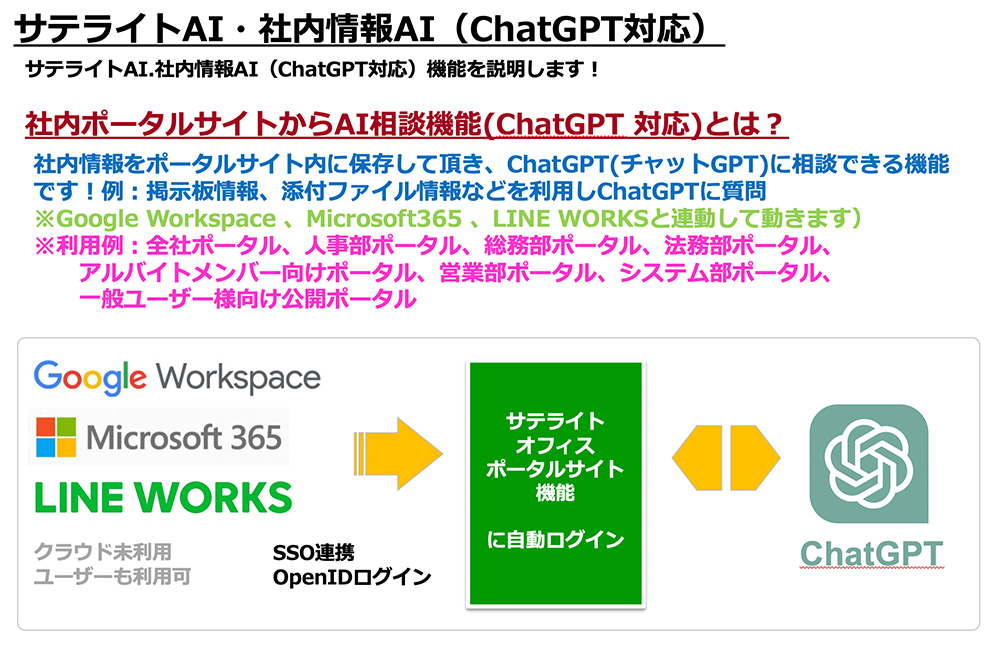 サテライトAI・社内情報AI（ChatGPT対応）

サテライトAI.社内情報AI（ChatGPT対応）機能を説明します！

社内ポータルサイトからAI相談機能(ChatGPT 対応)とは？

社内情報をポータルサイト内に保存して頂き、ChatGPT(チャットGPT)に相談できる機能です！例：掲示板情報、添付ファイル情報などを利用しChatGPTに質問
※Google Workspace 、Microsoft365 、LINE WORKSと連動して動きます）
※利用例：全社ポータル、人事部ポータル、総務部ポータル、法務部ポータル、アルバイトメンバー向けポータル、営業部ポータル、システム部ポータル、一般ユーザー様向け公開ポータル

Google Workspace
Microsoft 365
LINE WORKS
クラウド未利用
ユーザーも利用可
SSO連携
OpenIDログイン

サテライト
オフィス
ポータルサイト
機能

に自動ログイン

ChatGPT